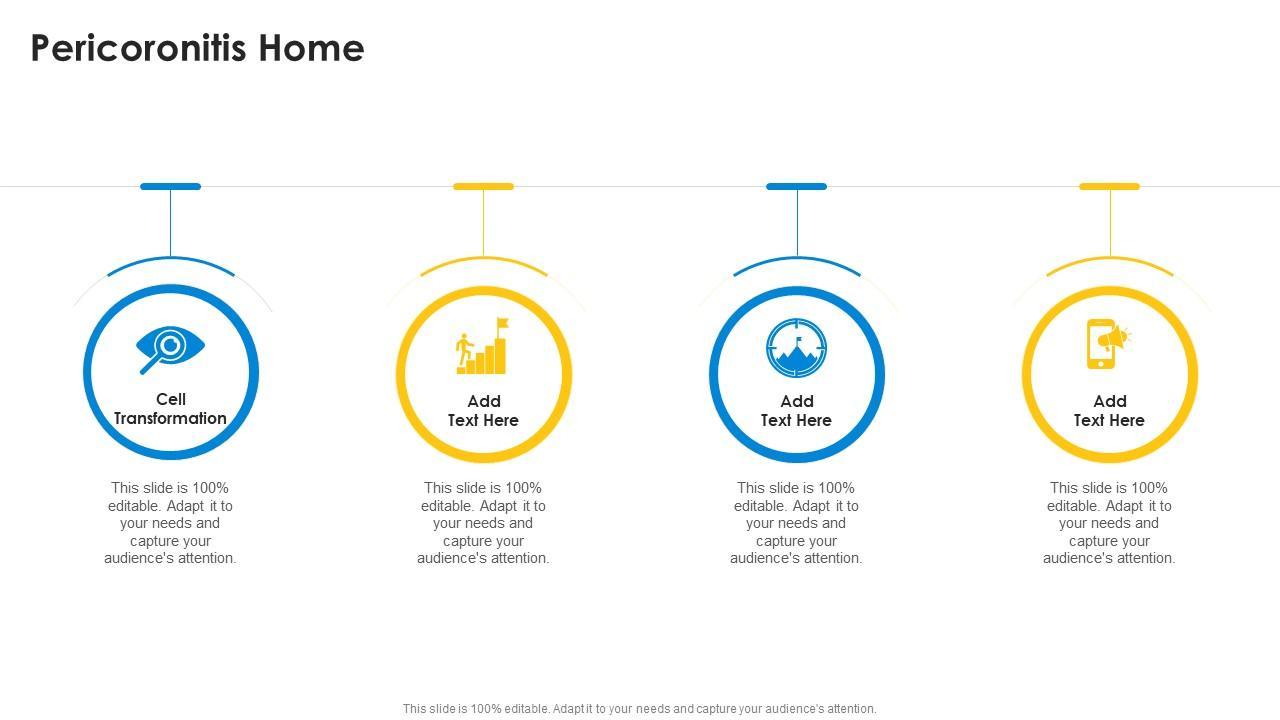 Pericoronitis Home

Cell Transformation

This slide is 100% editable. Adapt it to your needs and capture your audience's attention.

Add Text Here

This slide is 100% editable. Adapt it to your needs and capture your audience's attention.

Add Text Here

This slide is 100% editable. Adapt it to your needs and capture your audience's attention.

Add Text Here

This slide is 100% editable. Adapt it to your needs and capture your audience's attention.

This slide is 100% editable. Adapt it to your needs and capture your audience's attention.